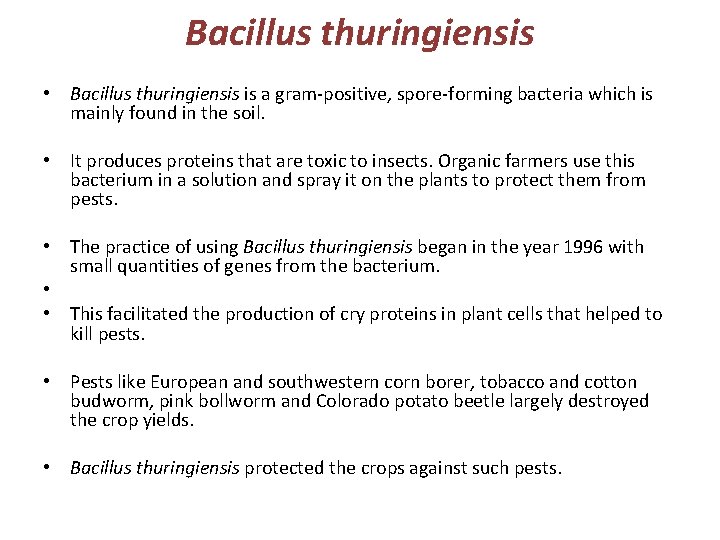 Bacillus thuringiensis

• Bacillus thuringiensis is a gram-positive, spore-forming bacteria which is mainly found in the soil.

• It produces proteins that are toxic to insects. Organic farmers use this bacterium in a solution and spray it on the plants to protect them from pests.

• The practice of using Bacillus thuringiensis began in the year 1996 with small quantities of genes from the bacterium.

•

• This facilitated the production of cry proteins in plant cells that helped to kill pests.

• Pests like European and southwestern corn borer, tobacco and cotton budworm, pink bollworm and Colorado potato beetle largely destroyed the crop yields.

• Bacillus thuringiensis protected the crops against such pests.